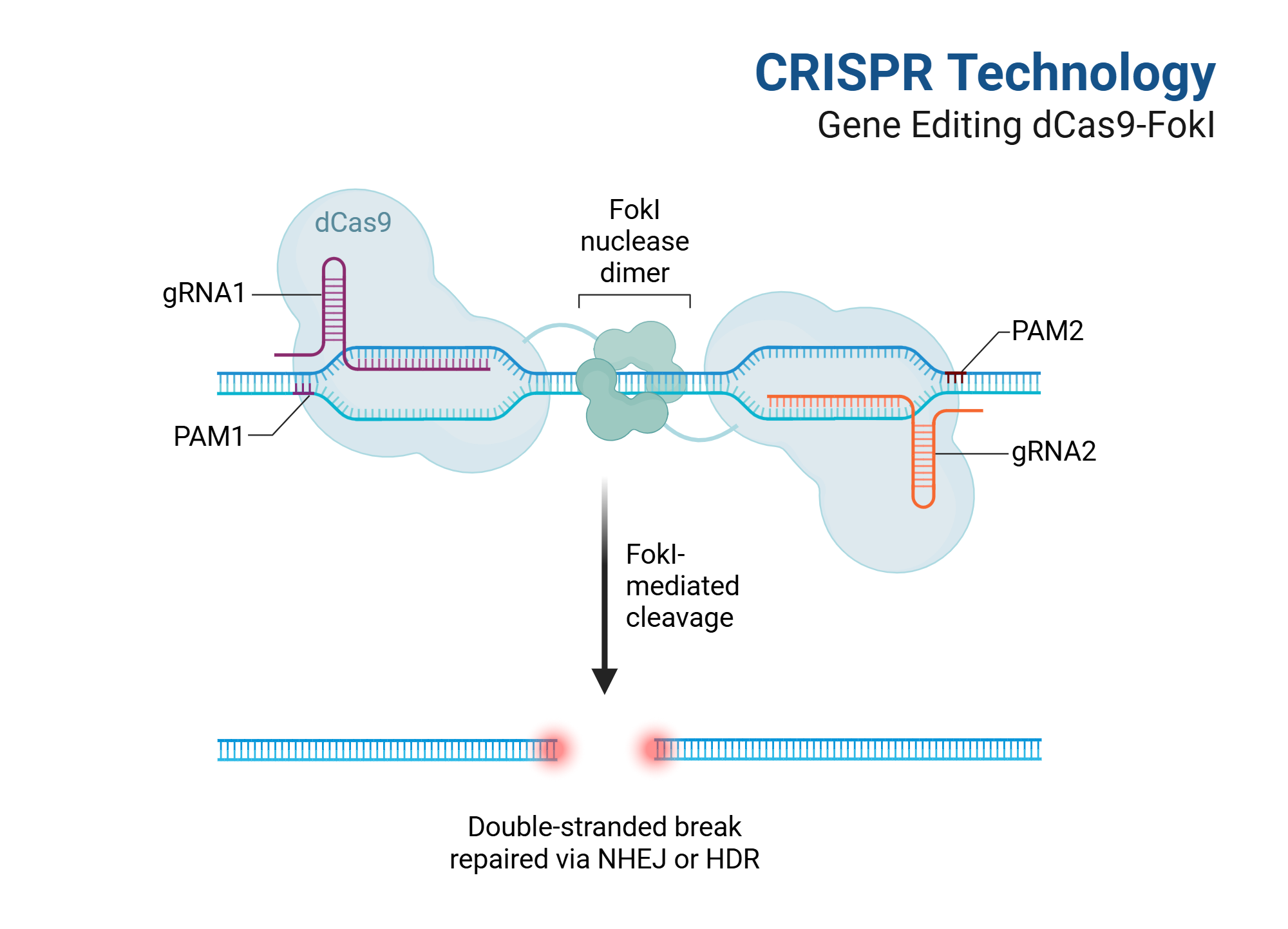 CRISPR Technology
Gene Editing dCas9-FokI

dCas9

FokI nuclease dimer

gRNA1

PAM2

PAM1

gRNA2

FokI-mediated cleavage

Double-stranded break repaired via NHEJ or HDR